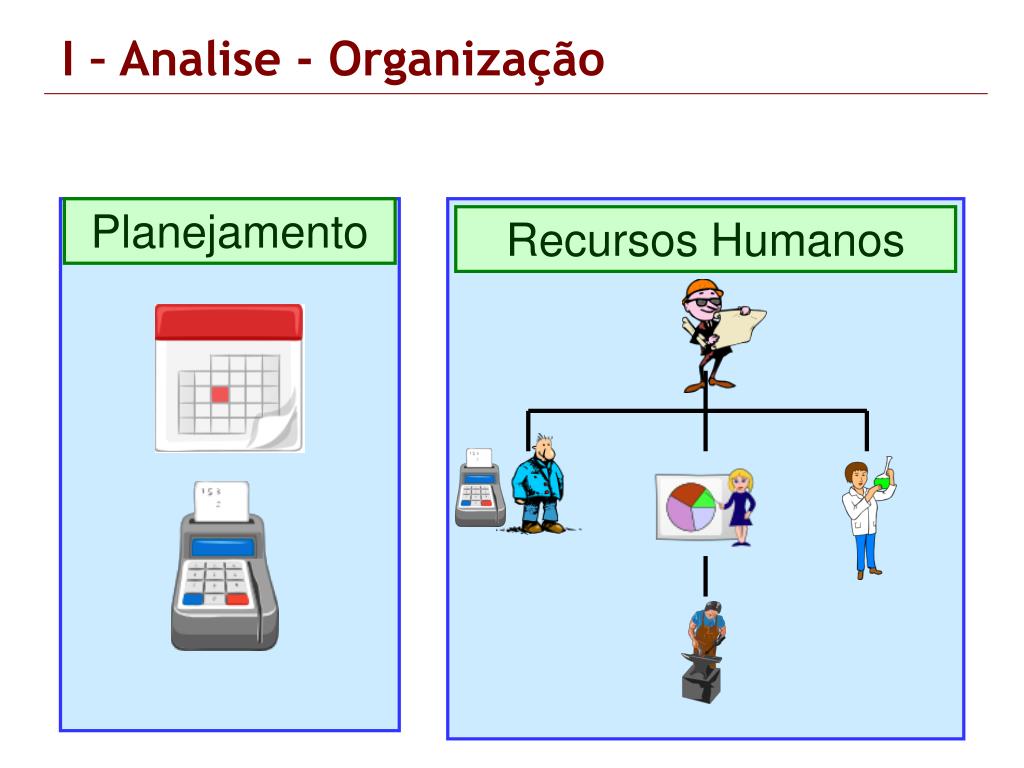 I – Analise - Organização

Planejamento

Recursos Humanos